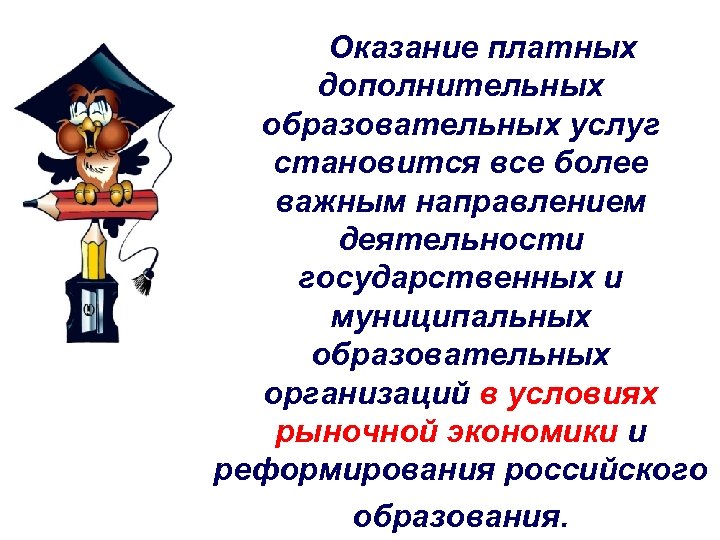 Оказание платных дополнительных образовательных услуг становится все более важным направлением деятельности государственных и муниципальных образовательных организаций в условиях рыночной экономики и реформирования российского образования.